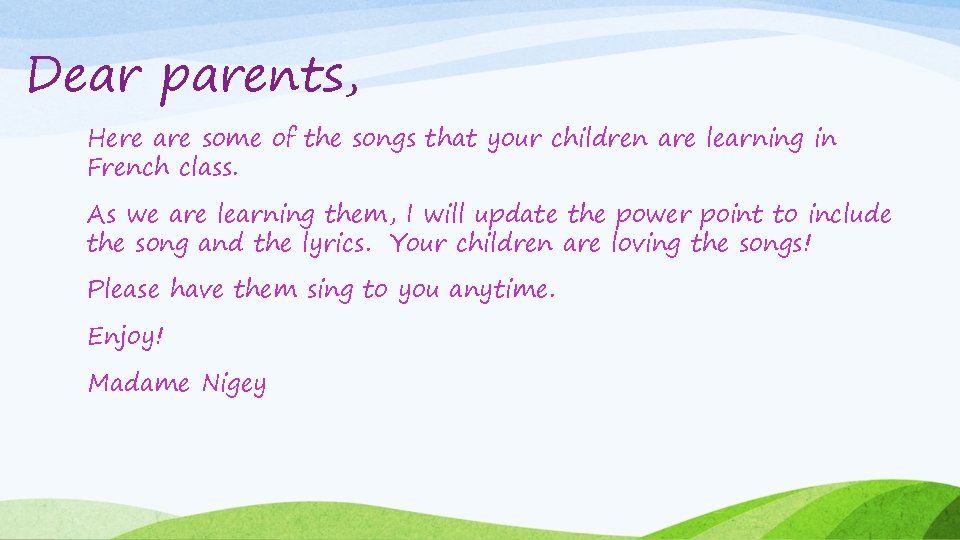 Dear parents,

Here are some of the songs that your children are learning in French class.

As we are learning them, I will update the power point to include the song and the lyrics. Your children are loving the songs!

Please have them sing to you anytime.

Enjoy!

Madame Nigey